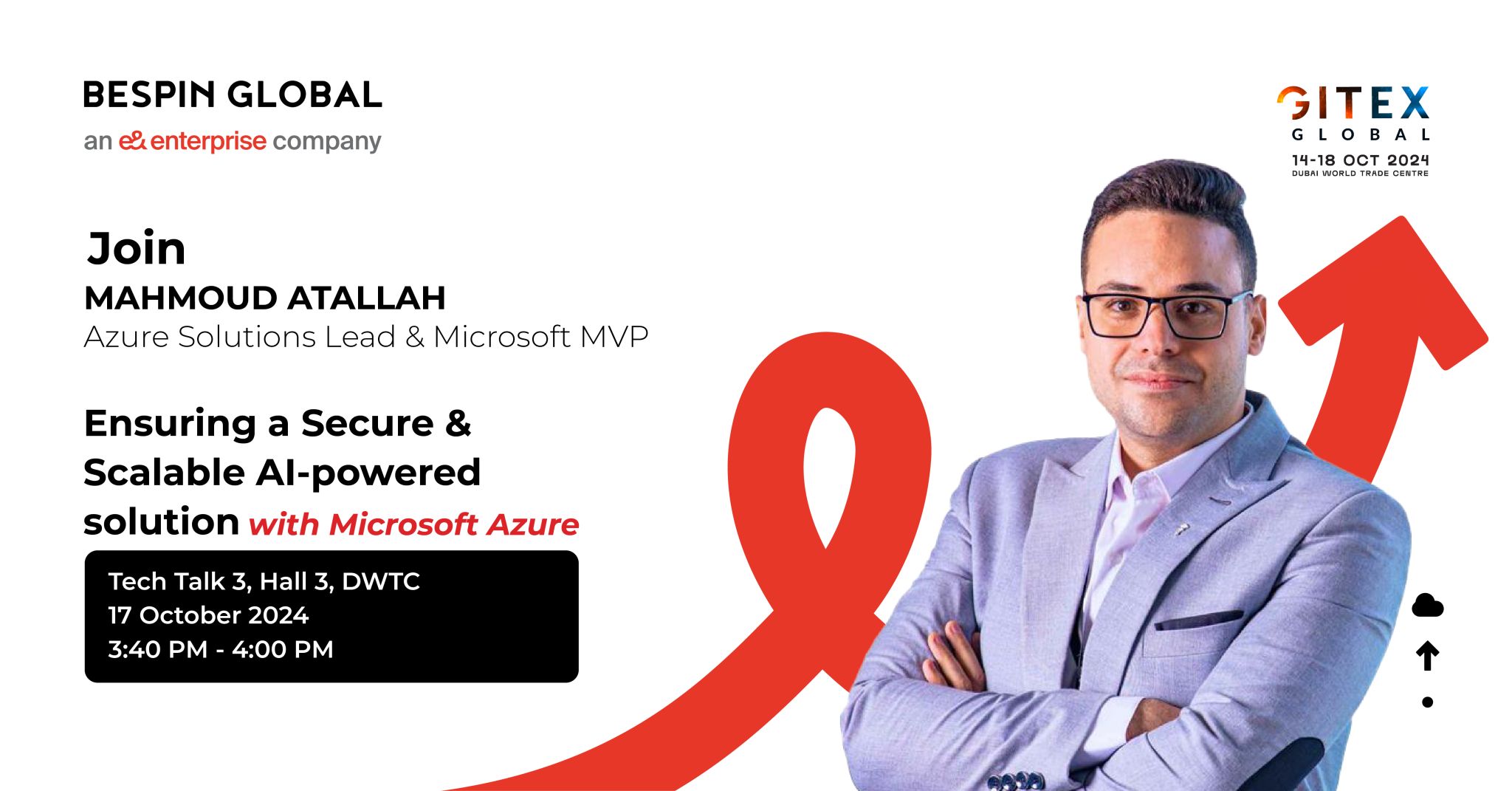 BESPIN GLOBAL
an e& enterprise company

GITEX
GLOBAL
14-18 OCT 2024
DUBAI WORLD TRADE CENTRE

Join
MAHMOUD ATALLAH
Azure Solutions Lead & Microsoft MVP

Ensuring a Secure & Scalable AI-powered solution with Microsoft Azure

Tech Talk 3, Hall 3, DWTC
17 October 2024
3:40 PM - 4:00 PM